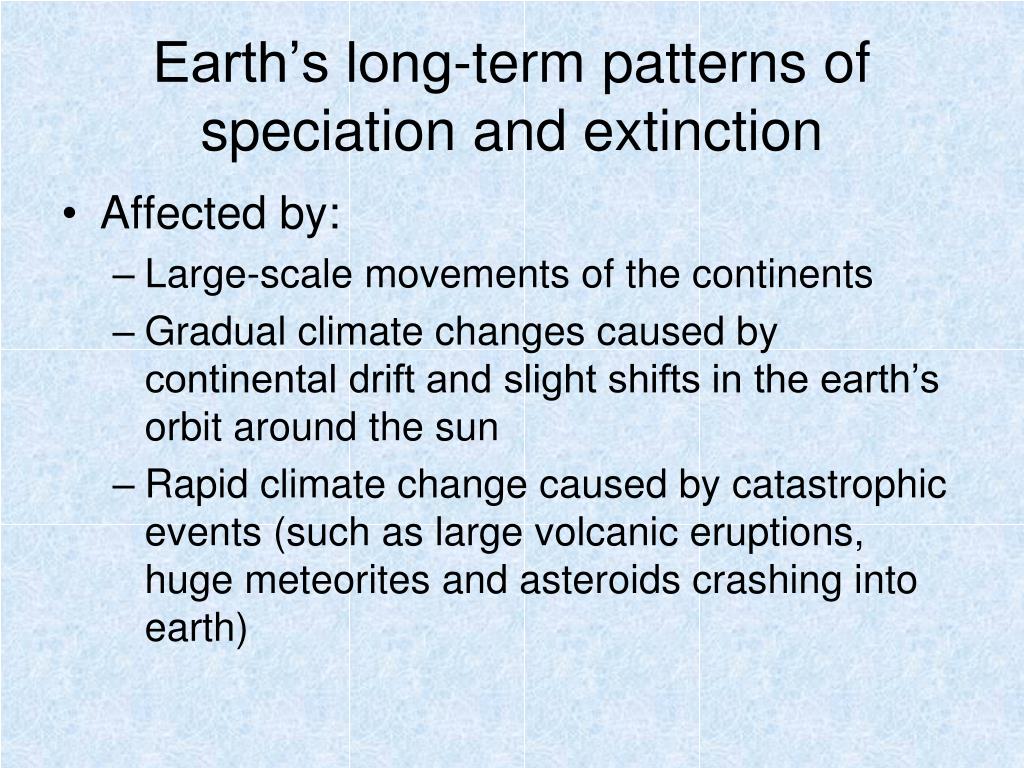 Earth’s long-term patterns of speciation and extinction

• Affected by:
– Large-scale movements of the continents
– Gradual climate changes caused by continental drift and slight shifts in the earth’s orbit around the sun
– Rapid climate change caused by catastrophic events (such as large volcanic eruptions, huge meteorites and asteroids crashing into earth)